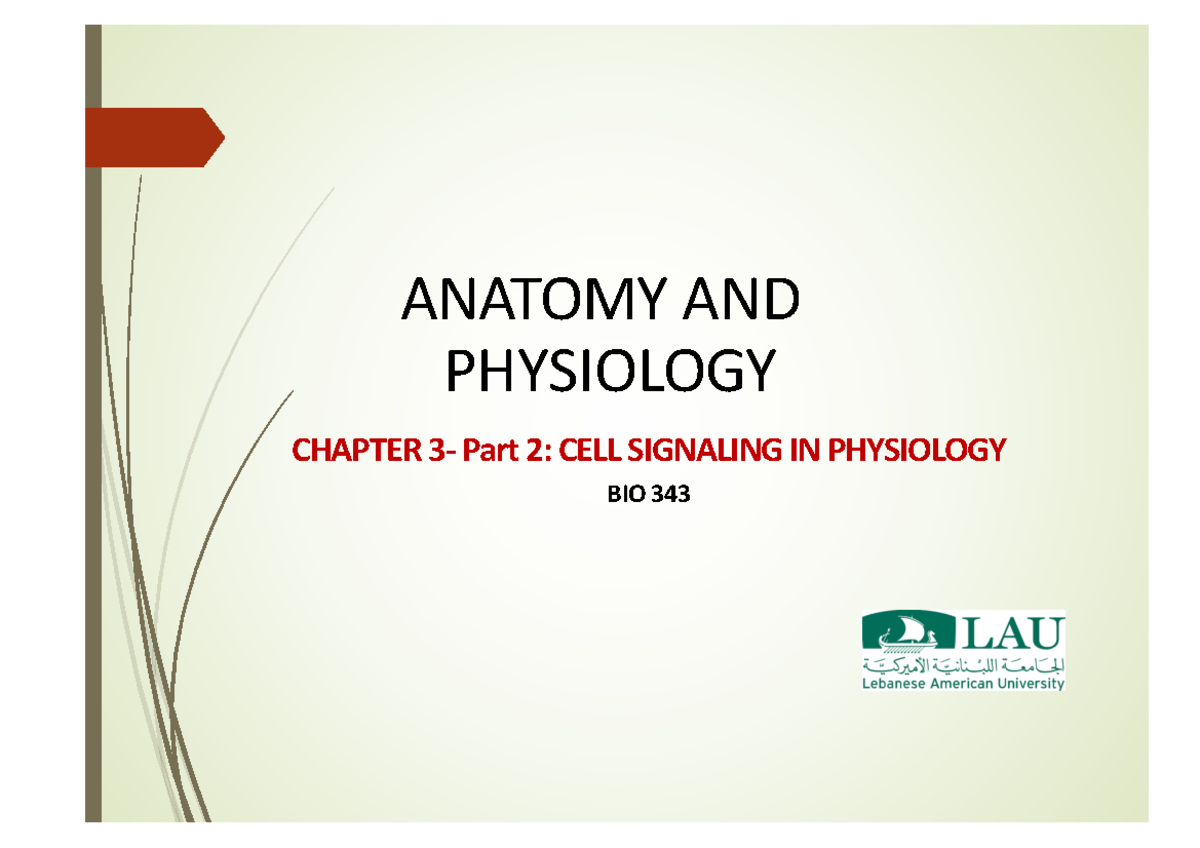 ANATOMY AND PHYSIOLOGY

CHAPTER 3- Part 2: CELL SIGNALING IN PHYSIOLOGY

BIO 343

LAU
الجامعة اللبنانية الأميركية
Lebanese American University